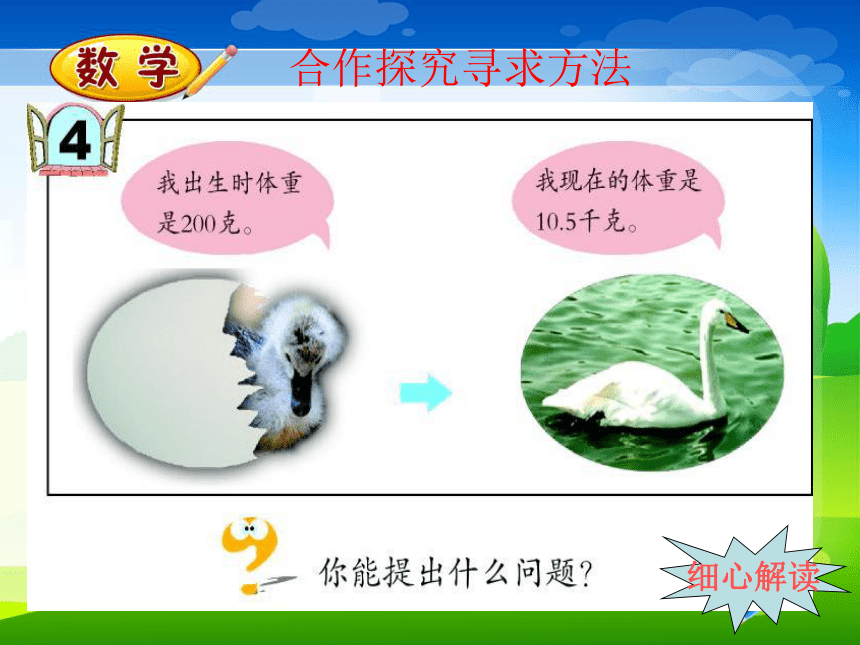 数学

合作探究寻求方法

4

我出生时体重是200克。

我现在的体重是10.5千克。

你能提出什么问题?

细心解读